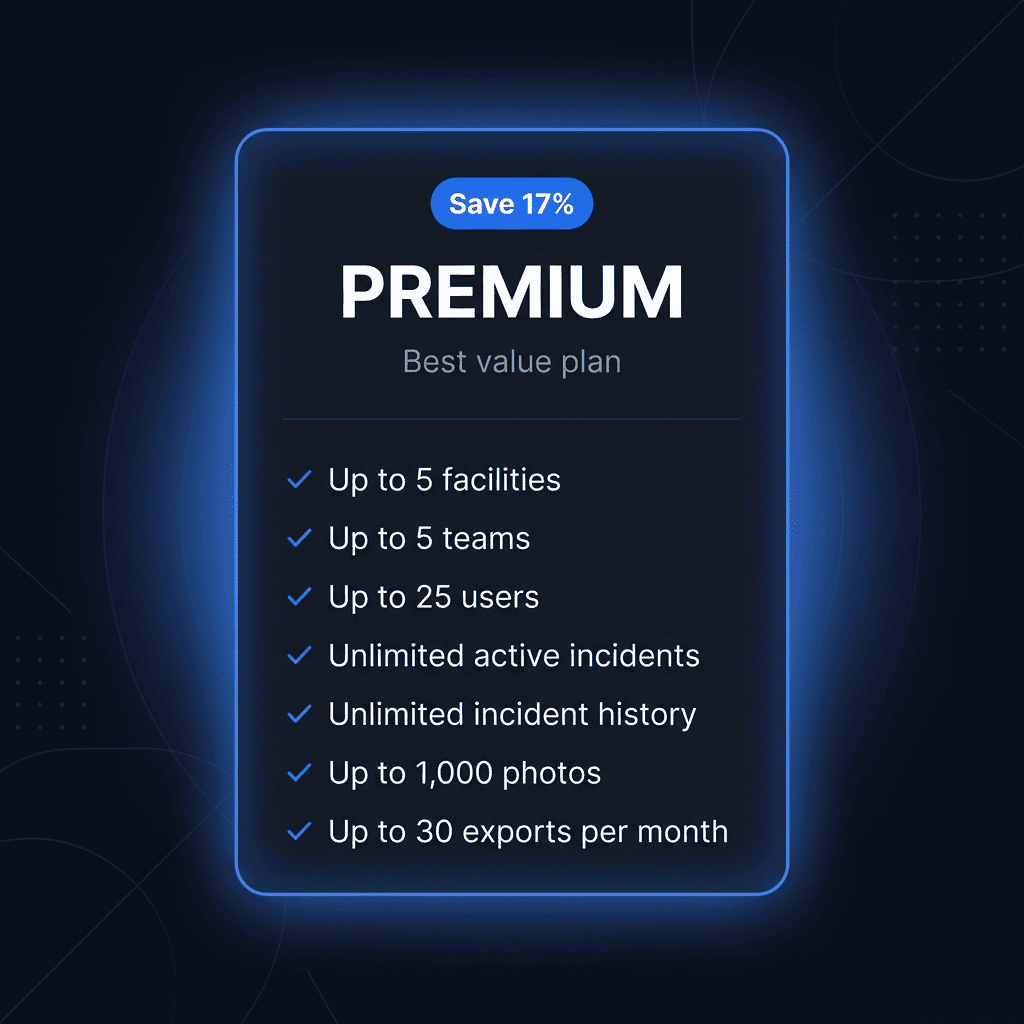 Save 17%

PREMIUM

Best value plan

✓ Up to 5 facilities
✓ Up to 5 teams
✓ Up to 25 users
✓ Unlimited active incidents
✓ Unlimited incident history
✓ Up to 1,000 photos
✓ Up to 30 exports per month